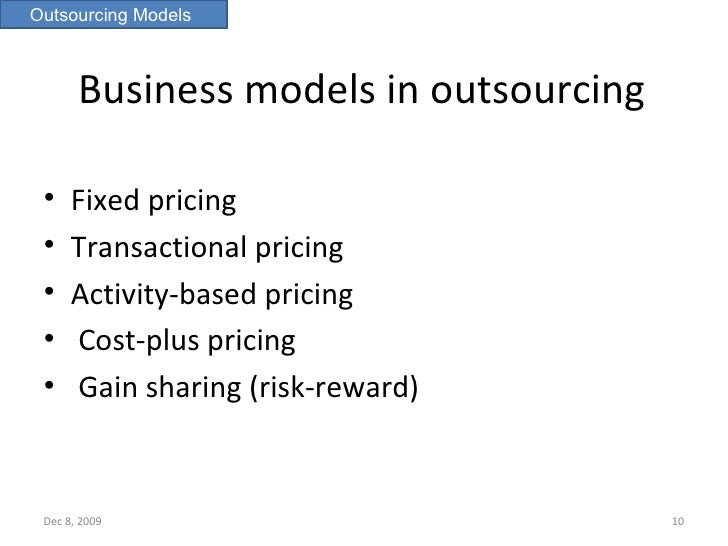 Outsourcing Models

Business models in outsourcing

• Fixed pricing
• Transactional pricing
• Activity-based pricing
• Cost-plus pricing
• Gain sharing (risk-reward)

Dec 8, 2009

10